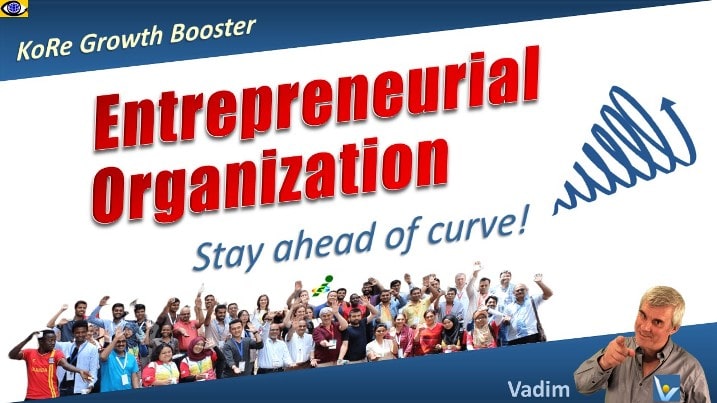 KoRe Growth Booster

Entrepreneurial Organization

Stay ahead of curve!

Vadim